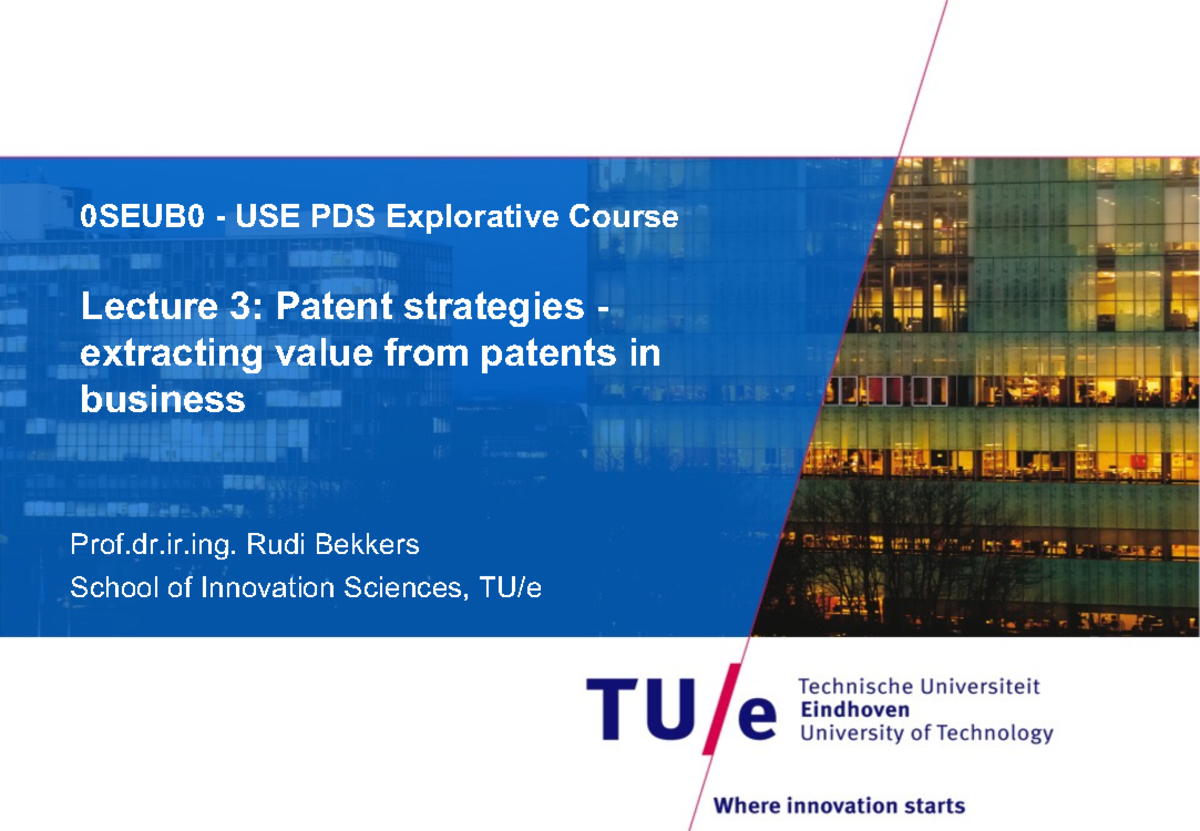 0SEUB0 - USE PDS Explorative Course

Lecture 3: Patent strategies - extracting value from patents in business

Prof.dr.ir.ing. Rudi Bekkers
School of Innovation Sciences, TU/e

TU/e Technische Universiteit Eindhoven University of Technology

Where innovation starts